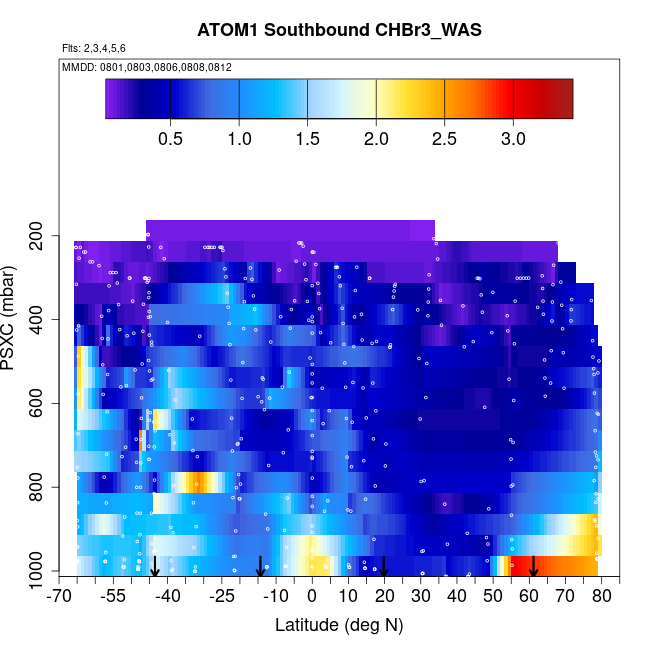 ATOM1 Southbound CHBr3_WAS

Flts: 2,3,4,5,6

MMDD: 0801,0803,0806,0808,0812

0.5 1.0 1.5 2.0 2.5 3.0

PSXC (mbar)

200
400
600
800
1000

-70 -55 -40 -25 -10 0 10 20 30 40 50 60 70 80

Latitude (deg N)